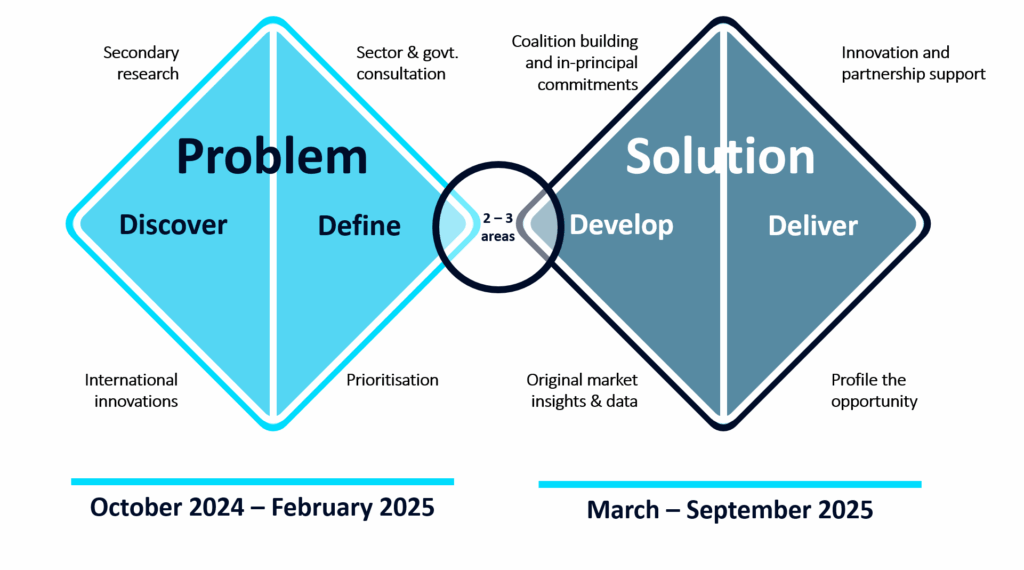 Secondary research

Sector & govt. consultation

Coalition building and in-principal commitments

Innovation and partnership support

Problem

Solution

Discover

Define

2 – 3 areas

Develop

Deliver

International innovations

Prioritisation

Original market insights & data

Profile the opportunity

October 2024 – February 2025

March – September 2025